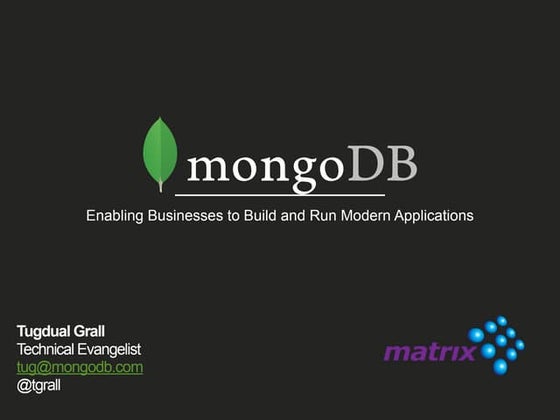 mongoDB

Enabling Businesses to Build and Run Modern Applications

Tugdual Grall
Technical Evangelist
tug@mongodb.com
@tgrall

matrix